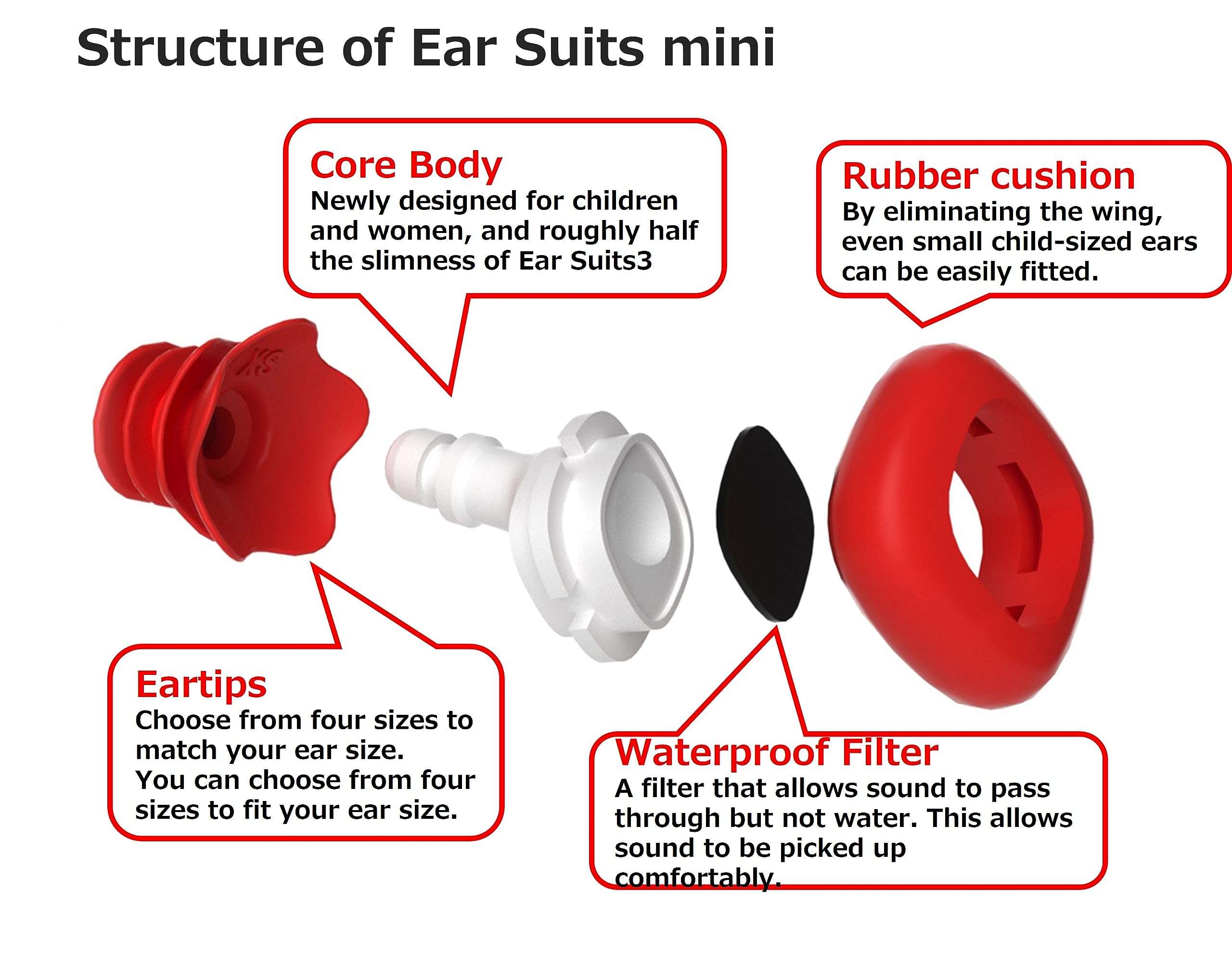 Structure of Ear Suits mini

Core Body
Newly designed for children and women, and roughly half the slimness of Ear Suits3

Rubber cushion
By eliminating the wing, even small child-sized ears can be easily fitted.

XS

Eartips
Choose from four sizes to match your ear size.
You can choose from four sizes to fit your ear size.

Waterproof Filter
A filter that allows sound to pass through but not water. This allows sound to be picked up comfortably.